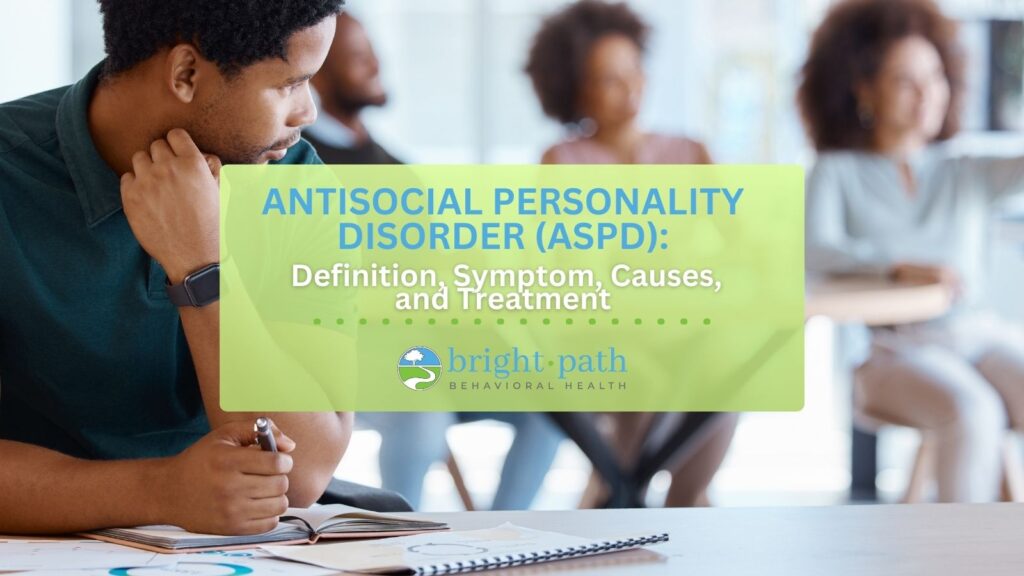 ANTISOCIAL PERSONALITY DISORDER (ASPD):

Definition, Symptom, Causes, and Treatment

bright·path
BEHAVIORAL HEALTH